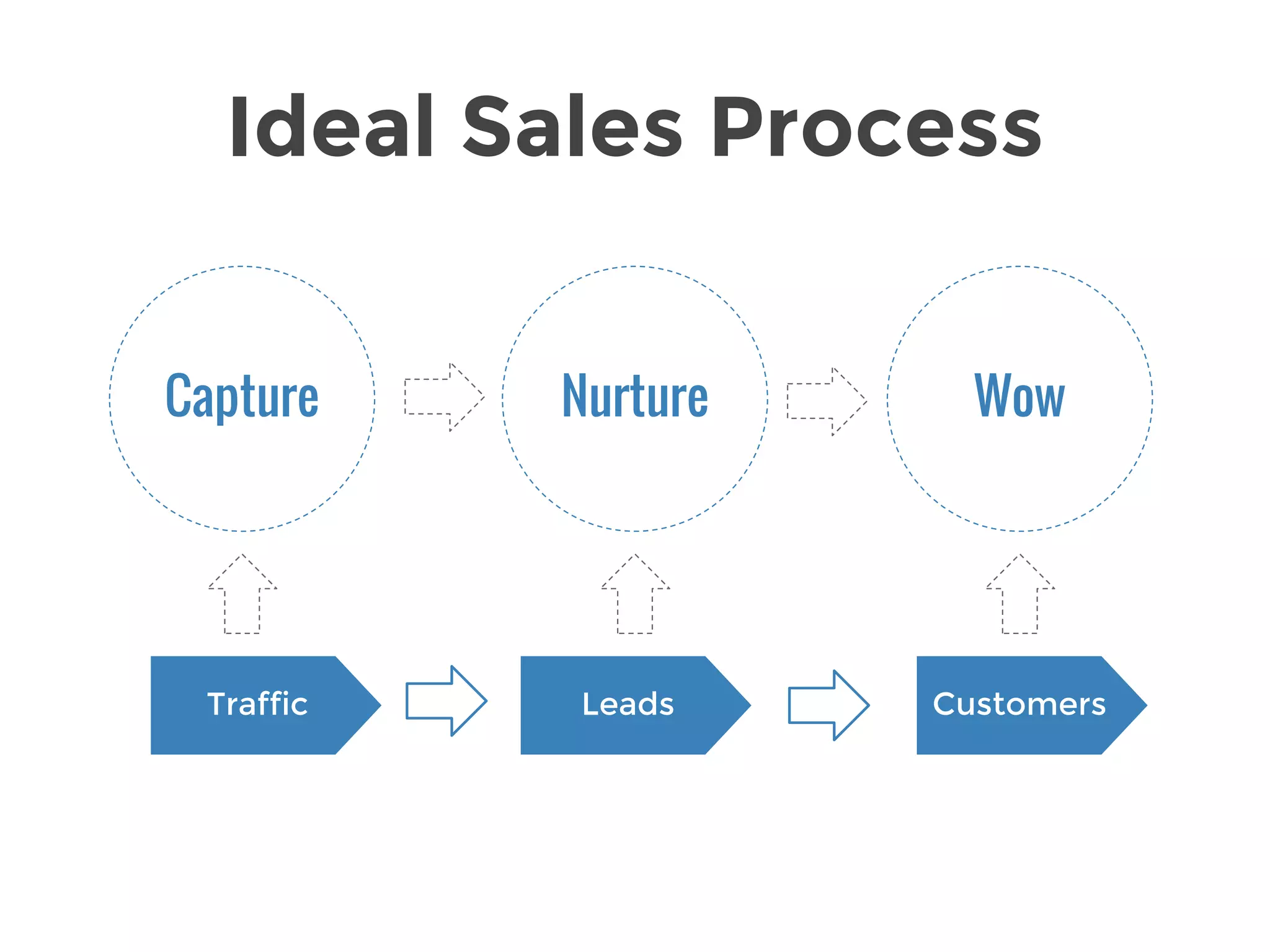 Ideal Sales Process

Capture

Nurture

Wow

Traffic

Leads

Customers